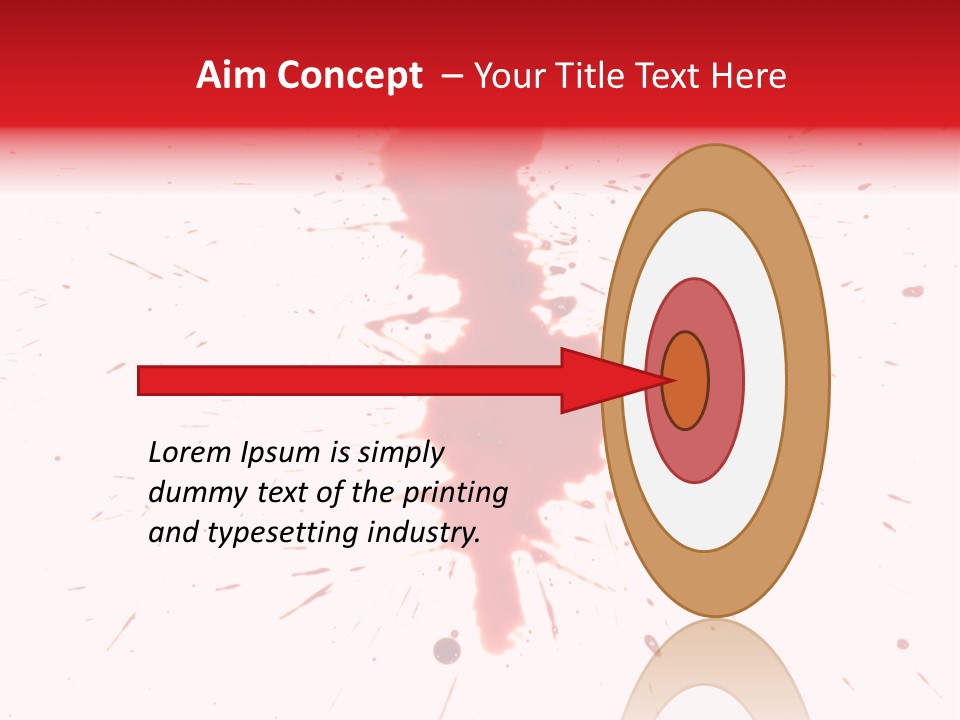 Aim Concept – Your Title Text Here

Lorem Ipsum is simply dummy text of the printing and typesetting industry.